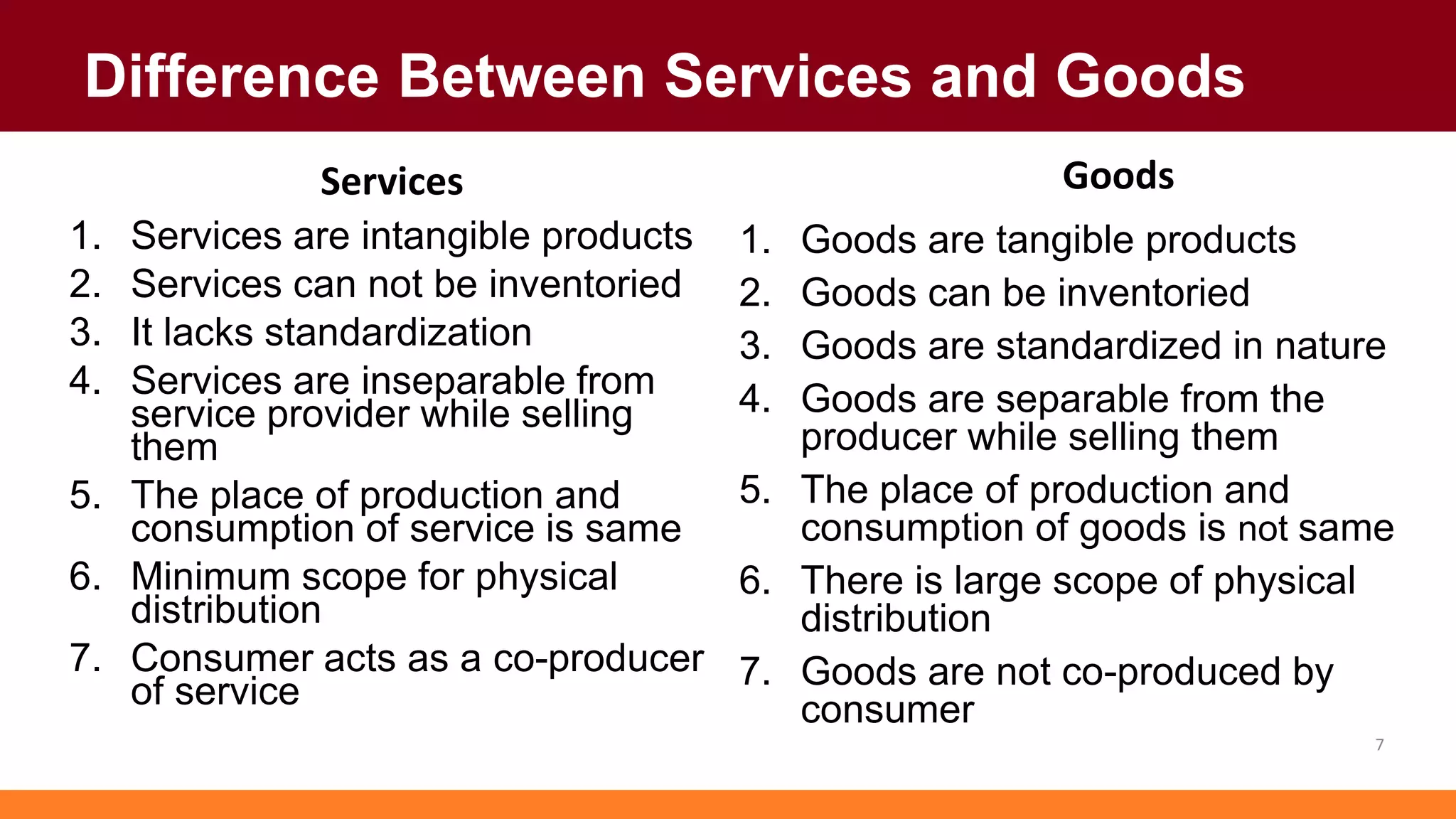 Difference Between Services and Goods

Services

1. Services are intangible products
2. Services can not be inventoried
3. It lacks standardization
4. Services are inseparable from service provider while selling them
5. The place of production and consumption of service is same
6. Minimum scope for physical distribution
7. Consumer acts as a co-producer of service

Goods

1. Goods are tangible products
2. Goods can be inventoried
3. Goods are standardized in nature
4. Goods are separable from the producer while selling them
5. The place of production and consumption of goods is not same
6. There is large scope of physical distribution
7. Goods are not co-produced by consumer

7